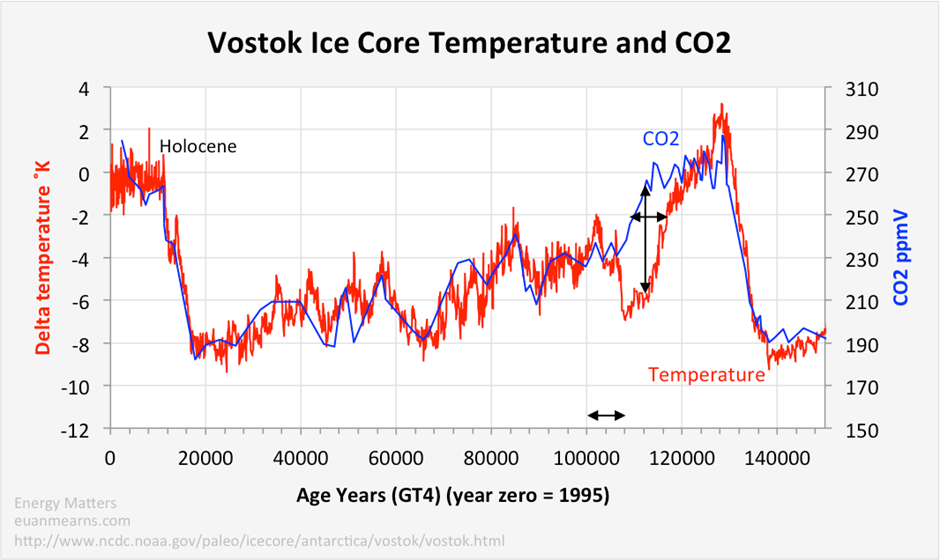 Vostok Ice Core Temperature and CO2

Delta temperature °K

4
2
0
-2
-4
-6
-8
-10
-12

CO2 ppmV

310
290
270
250
230
210
190
170
150

Holocene

CO2

Temperature

0
20000
40000
60000
80000
100000
120000
140000

Age Years (GT4) (year zero = 1995)

Energy Matters
euanmearns.com
http://www.ncdc.noaa.gov/paleo/icecore/antarctica/vostok/vostok.html